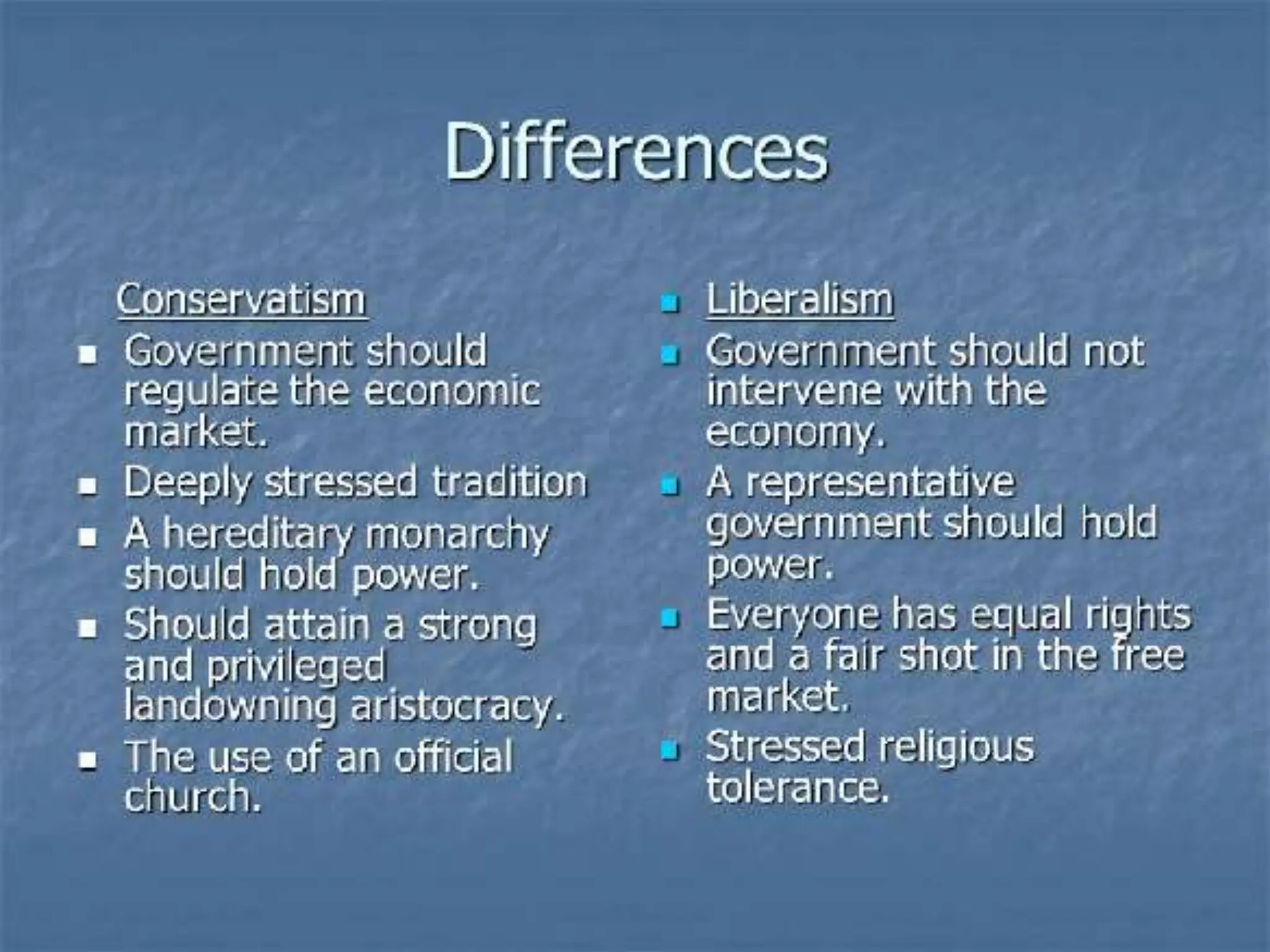 Differences

Conservatism
- Government should regulate the economic market.
- Deeply stressed tradition
- A hereditary monarchy should hold power.
- Should attain a strong and privileged landowning aristocracy.
- The use of an official church.

- Liberalism
- Government should not intervene with the economy.
- A representative government should hold power.
- Everyone has equal rights and a fair shot in the free market.
- Stressed religious tolerance.